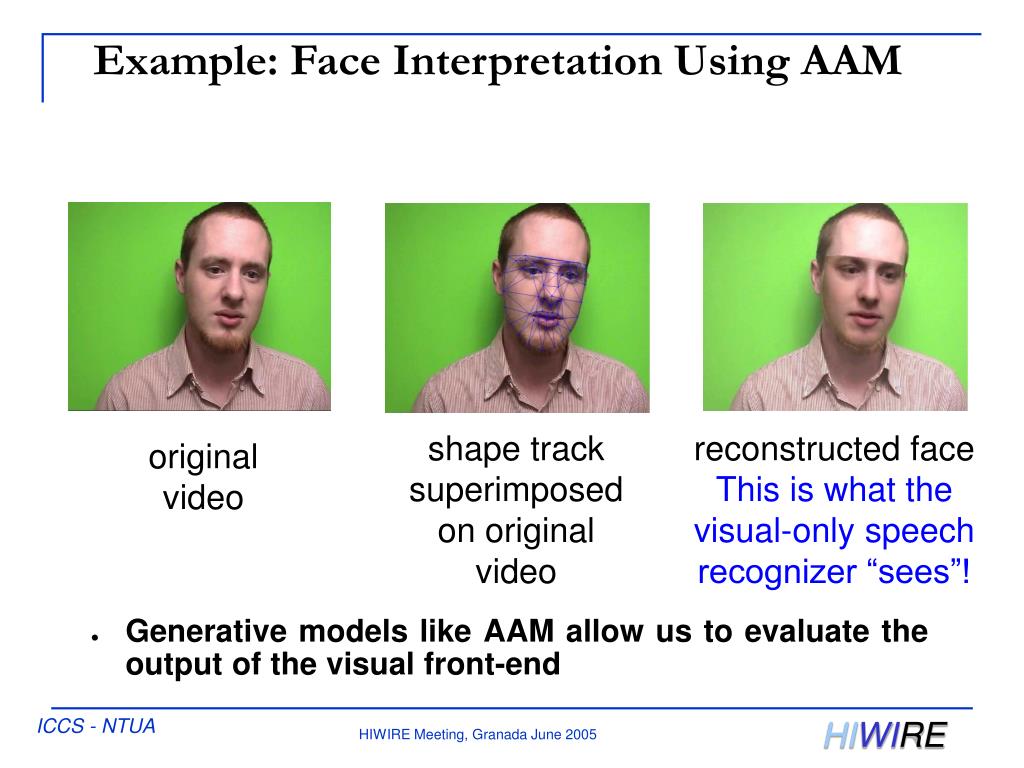 Example: Face Interpretation Using AAM

original video

shape track superimposed on original video

reconstructed face
This is what the visual-only speech recognizer “sees”!

• Generative models like AAM allow us to evaluate the output of the visual front-end

ICCS - NTUA

HIWIRE Meeting, Granada June 2005

HIWIRE